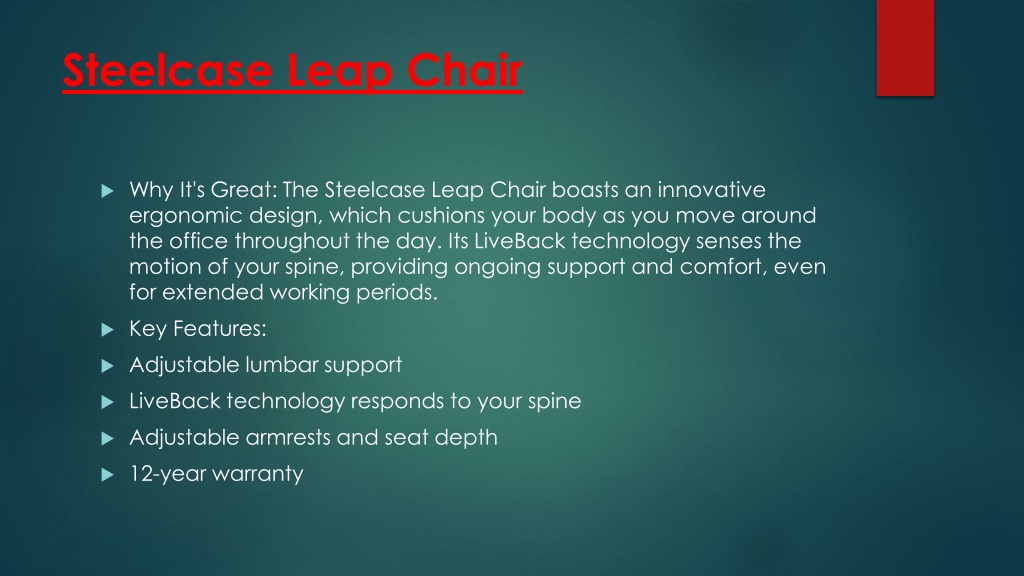 Steelcase Leap Chair

Why It's Great: The Steelcase Leap Chair boasts an innovative ergonomic design, which cushions your body as you move around the office throughout the day. Its LiveBack technology senses the motion of your spine, providing ongoing support and comfort, even for extended working periods.

Key Features:

Adjustable lumbar support

LiveBack technology responds to your spine

Adjustable armrests and seat depth

12-year warranty